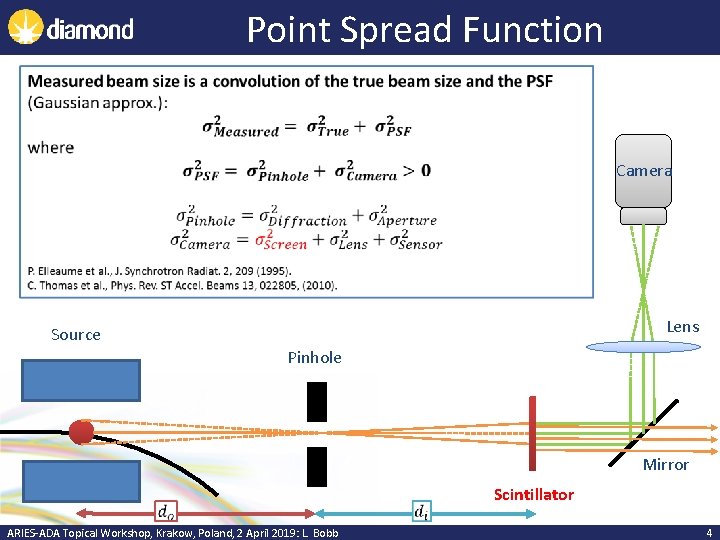 diamond

Point Spread Function

Measured beam size is a convolution of the true beam size and the PSF (Gaussian approx.):

$\sigma^2_{Measured} = \sigma^2_{True} + \sigma^2_{PSF}$

where

$\sigma^2_{PSF} = \sigma^2_{Pinhole} + \sigma^2_{Camera} > 0$

$\sigma^2_{Pinhole} = \sigma^2_{Diffraction} + \sigma^2_{Aperture}$
$\sigma^2_{Camera} = \sigma^2_{Screen} + \sigma^2_{Lens} + \sigma^2_{Sensor}$

P. Elleaume et al., J. Synchrotron Radiat. 2, 209 (1995).
C. Thomas et al., Phys. Rev. ST Accel. Beams 13, 022805, (2010).

Camera

Lens

Source

Pinhole

Mirror

Scintillator

$d_o$

$d_i$

ARIES-ADA Topical Workshop, Krakow, Poland, 2 April 2019: L. Bobb

4